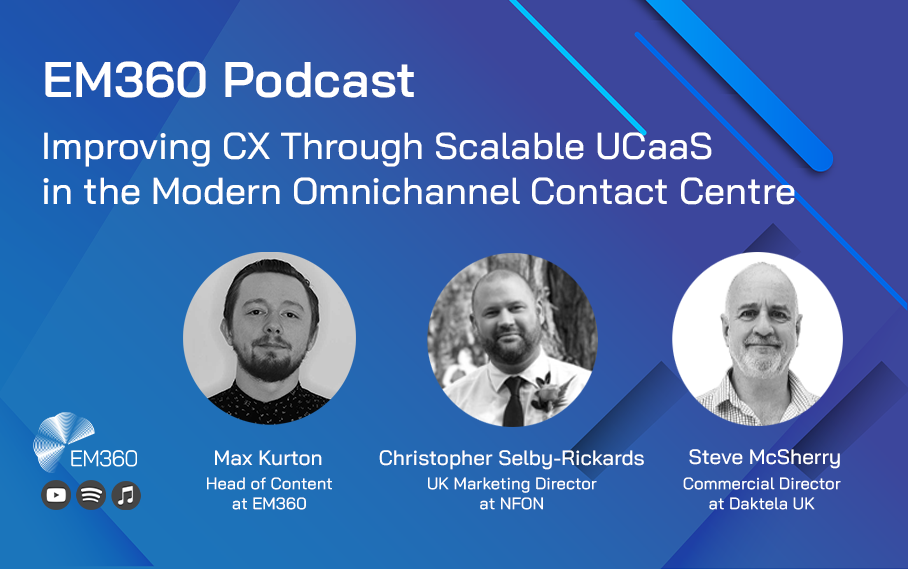 EM360 Podcast

Improving CX Through Scalable UCaaS in the Modern Omnichannel Contact Centre

EM360

Max Kurton
Head of Content at EM360

Christopher Selby-Rickards
UK Marketing Director at NFON

Steve McSherry
Commercial Director at Daktela UK